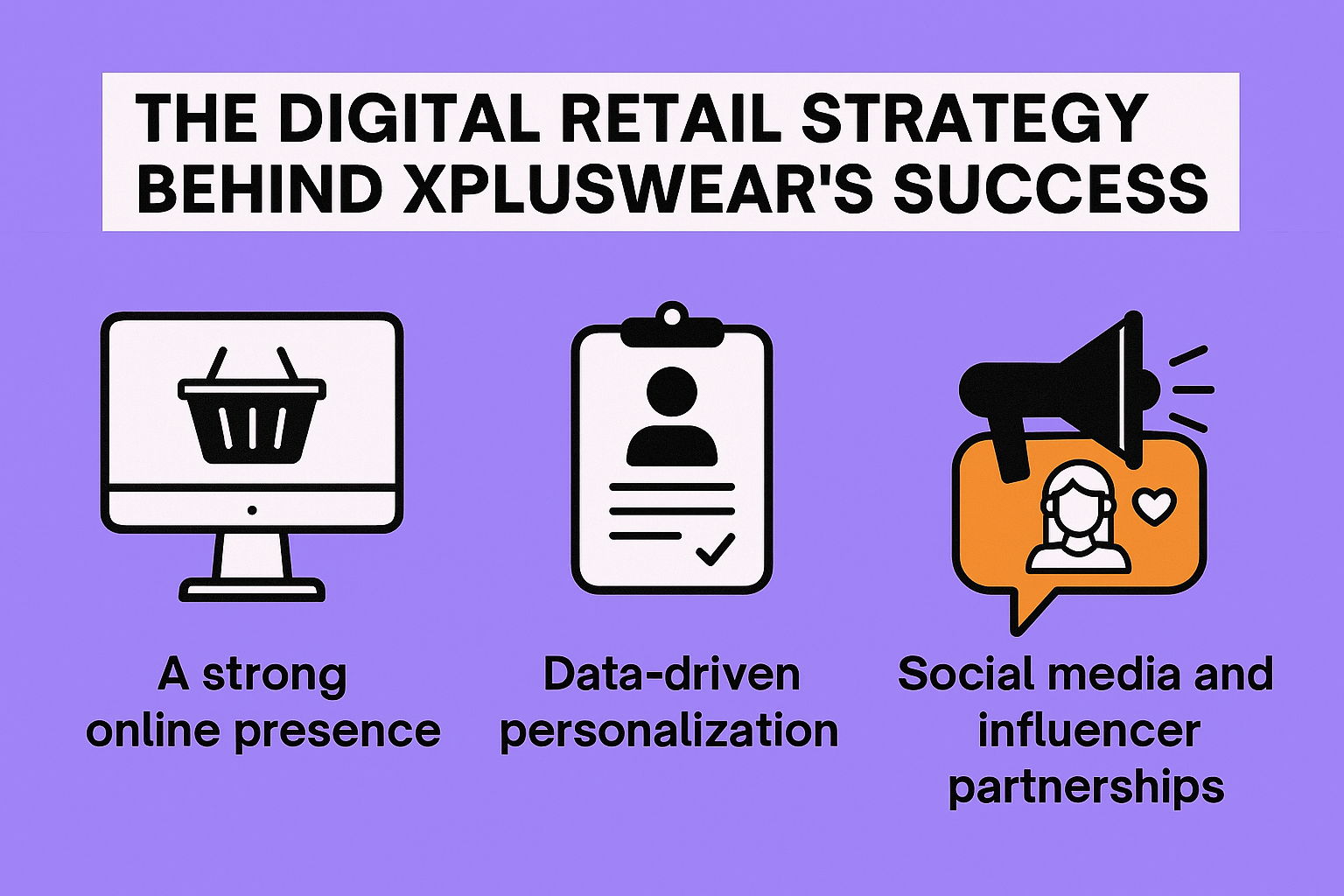 THE DIGITAL RETAIL STRATEGY BEHIND XPLUSWEAR'S SUCCESS

A strong online presence

Data-driven personalization

Social media and influencer partnerships